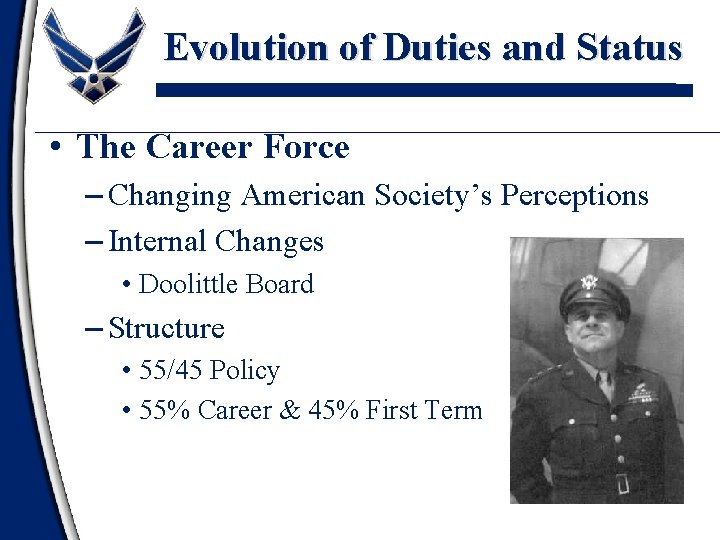 Evolution of Duties and Status

• The Career Force

– Changing American Society's Perceptions

– Internal Changes

• Doolittle Board

– Structure

• 55/45 Policy

• 55% Career & 45% First Term